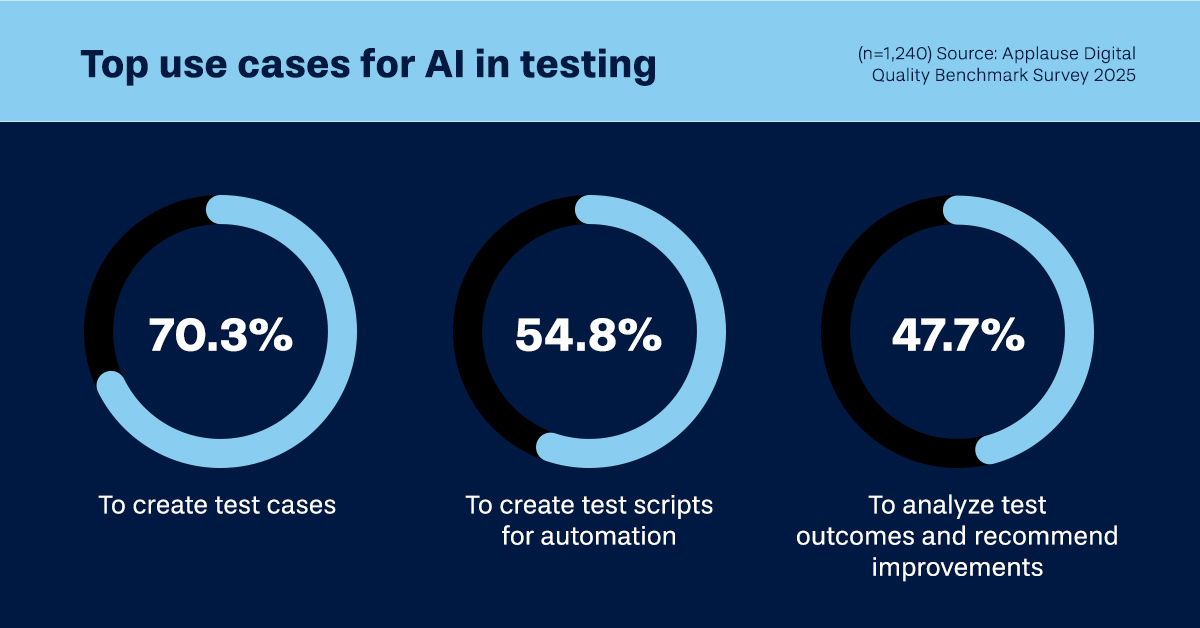 Top use cases for AI in testing

(n=1,240) Source: Applause Digital Quality Benchmark Survey 2025

70.3%

To create test cases

54.8%

To create test scripts for automation

47.7%

To analyze test outcomes and recommend improvements